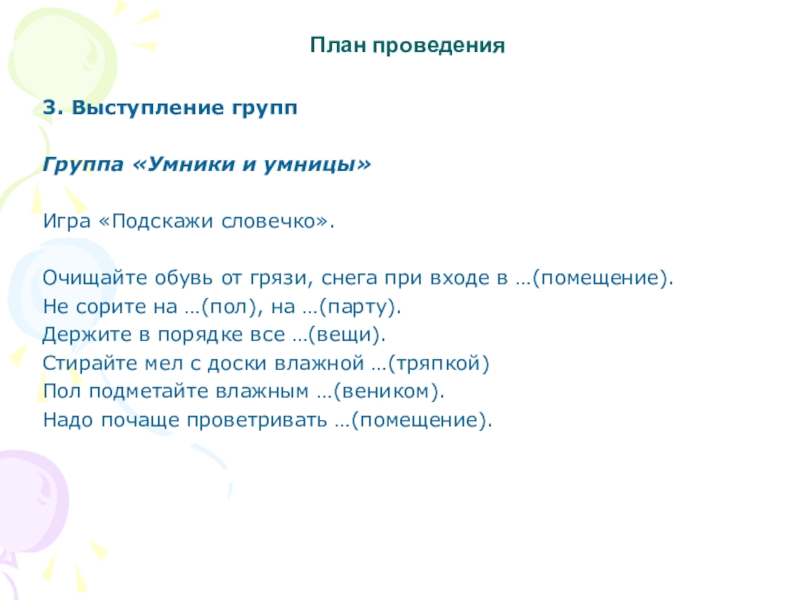 План проведения

3. Выступление групп

Группа «Умники и умницы»

Игра «Подскажи словечко».

Очищайте обувь от грязи, снега при входе в …(помещение).
Не сорите на …(пол), на …(парту).
Держите в порядке все …(вещи).
Стирайте мел с доски влажной …(тряпкой)
Пол подметайте влажным …(веником).
Надо почаще проветривать …(помещение).